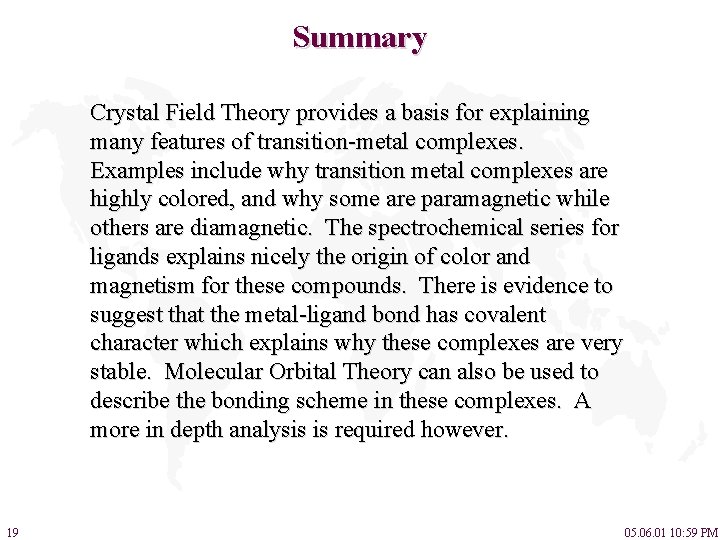 Summary

Crystal Field Theory provides a basis for explaining many features of transition-metal complexes. Examples include why transition metal complexes are highly colored, and why some are paramagnetic while others are diamagnetic. The spectrochemical series for ligands explains nicely the origin of color and magnetism for these compounds. There is evidence to suggest that the metal-ligand bond has covalent character which explains why these complexes are very stable. Molecular Orbital Theory can also be used to describe the bonding scheme in these complexes. A more in depth analysis is required however.

19

05.06.01 10:59 PM